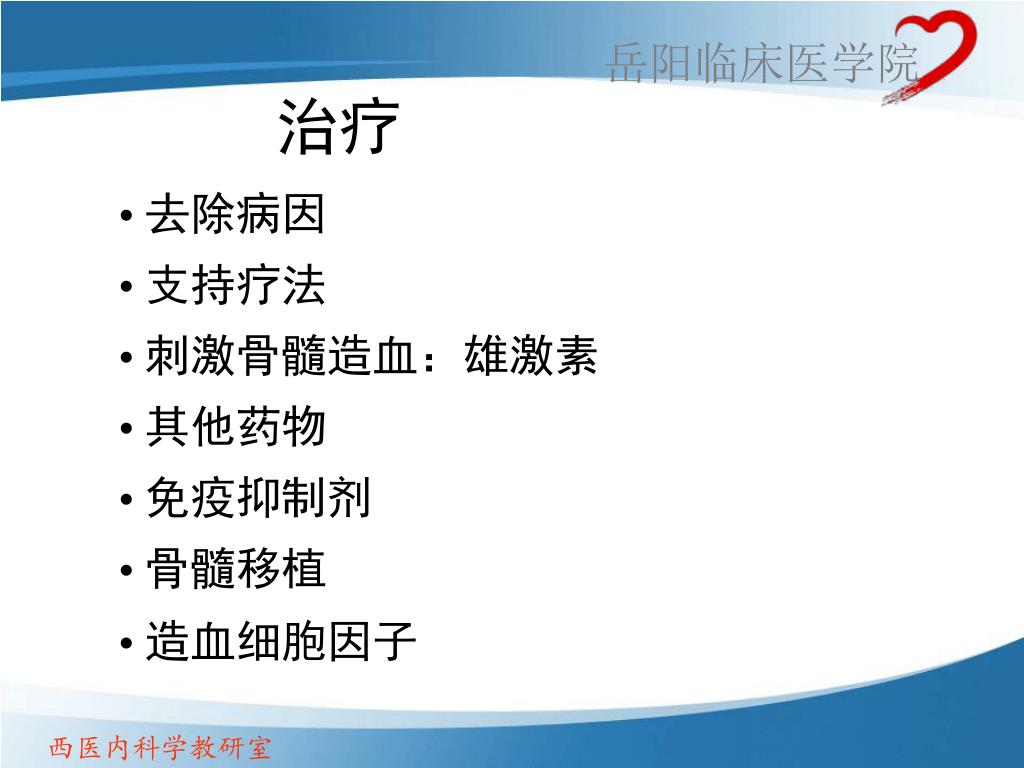 岳阳临床医学院

治疗

• 去除病因
• 支持疗法
• 刺激骨髓造血：雄激素
• 其他药物
• 免疫抑制剂
• 骨髓移植
• 造血细胞因子

西医内科学教研室